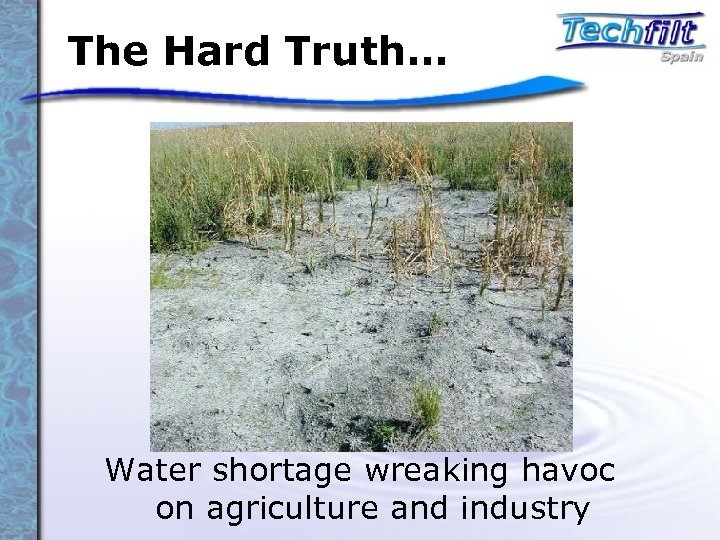 The Hard Truth...

Techfilt
Spain

Water shortage wreaking havoc on agriculture and industry